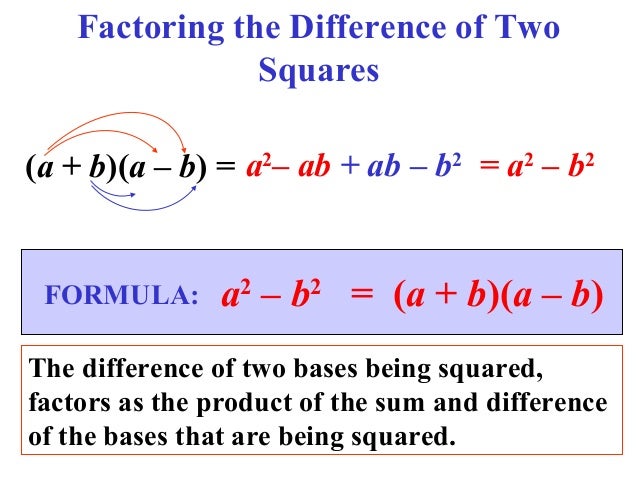 Factoring the Difference of Two Squares

$(a + b)(a - b) = a^2 - ab + ab - b^2 = a^2 - b^2$

FORMULA: $a^2 - b^2 = (a + b)(a - b)$

The difference of two bases being squared, factors as the product of the sum and difference of the bases that are being squared.